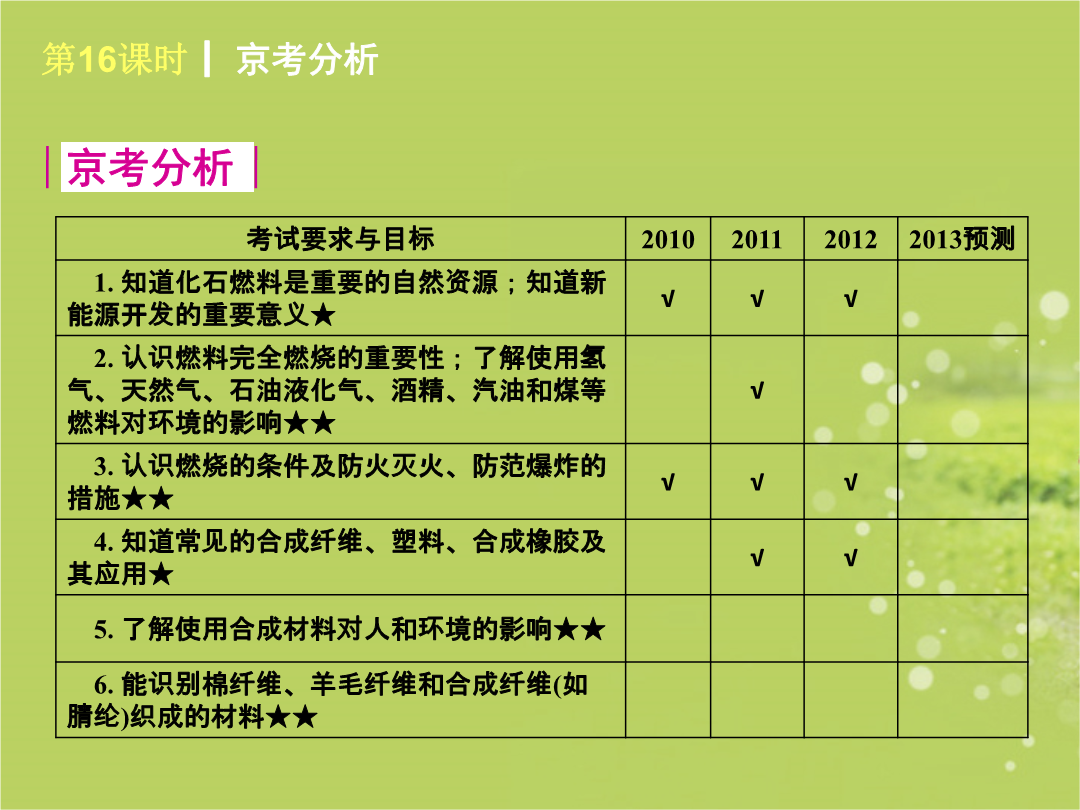 第16课时 | 京考分析

京考分析

| 考试要求与目标 | 2010 | 2011 | 2012 | 2013预测 |
|---|---|---|---|---|
| 1. 知道化石燃料是重要的自然资源；知道新能源开发的重要意义★ | √ | √ | √ | |
| 2. 认识燃料完全燃烧的重要性；了解使用氢气、天然气、石油液化气、酒精、汽油和煤等燃料对环境的影响★★ | | √ | | |
| 3. 认识燃烧的条件及防火灭火、防范爆炸的措施★★ | √ | √ | √ | |
| 4. 知道常见的合成纤维、塑料、合成橡胶及其应用★ | | √ | √ | |
| 5. 了解使用合成材料对人和环境的影响★★ | | | | |
| 6. 能识别棉纤维、羊毛纤维和合成纤维(如腈纶)织成的材料★★ | | | | |